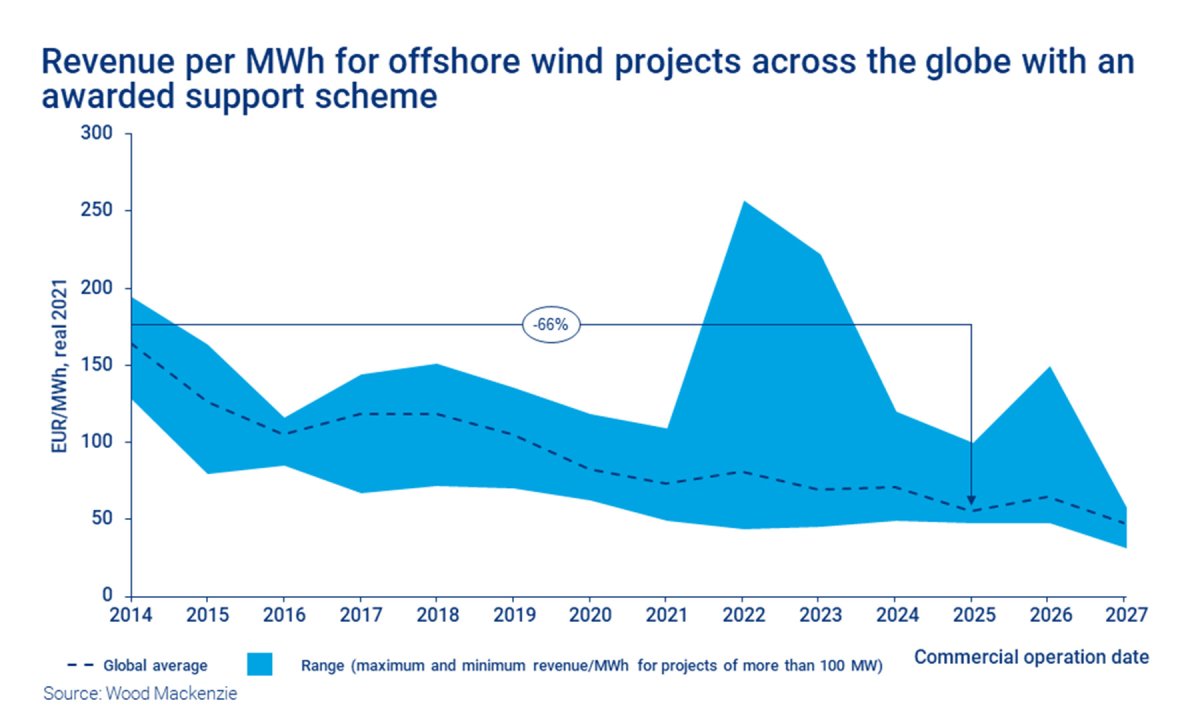 Revenue per MWh for offshore wind projects across the globe with an awarded support scheme

EUR/MWh, real 2021

300
250
200
150
100
50
0

-66%

2014 2015 2016 2017 2018 2019 2020 2021 2022 2023 2024 2025 2026 2027

Commercial operation date

Global average
Range (maximum and minimum revenue/MWh for projects of more than 100 MW)

Source: Wood Mackenzie